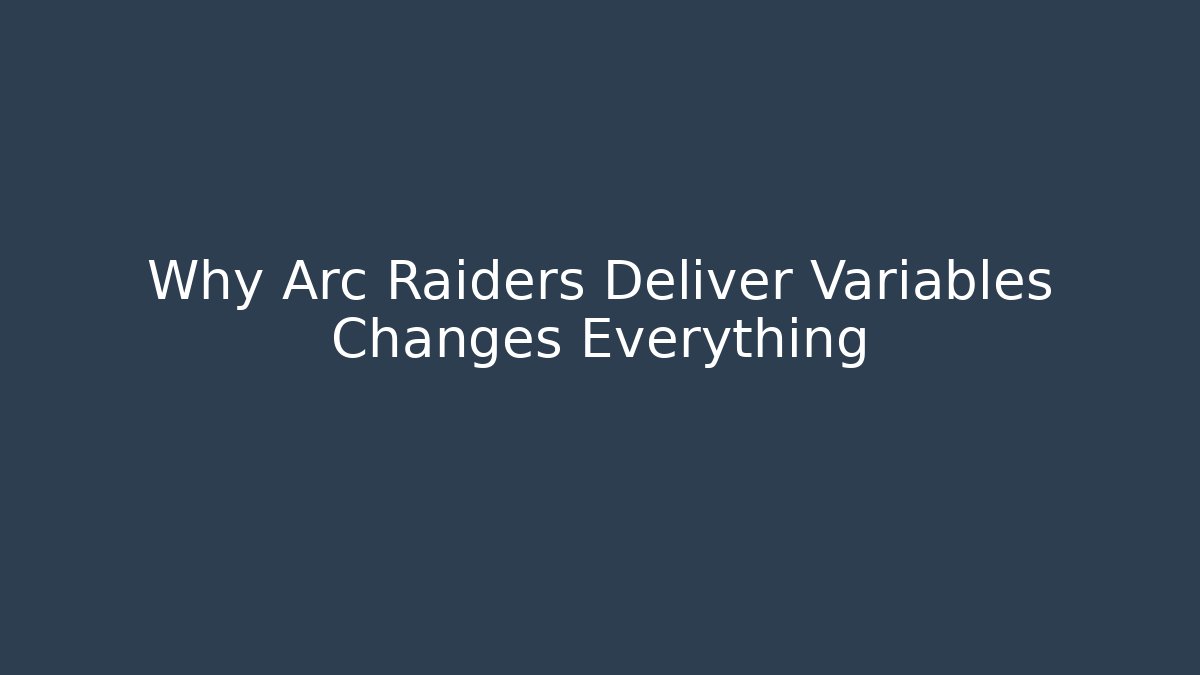 Why Arc Raiders Deliver Variables Changes Everything